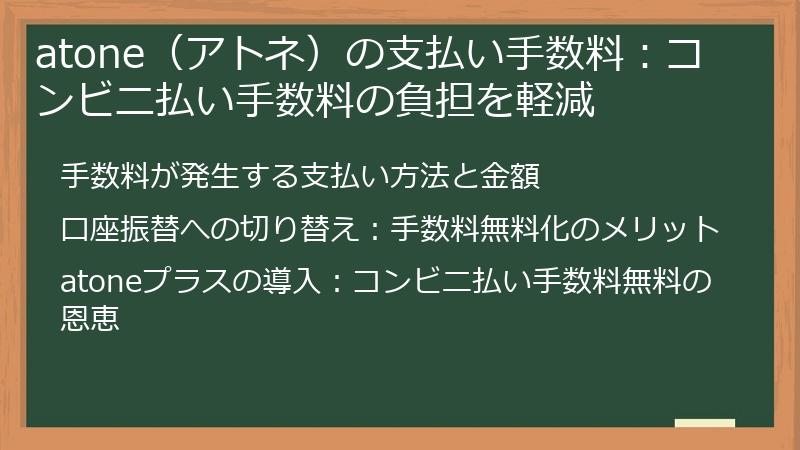 atone（アトネ）の支払い手数料：コンビニ払い手数料の負担を軽減

手数料が発生する支払い方法と金額

口座振替への切り替え：手数料無料化のメリット

atoneプラスの導入：コンビニ払い手数料無料の恩恵